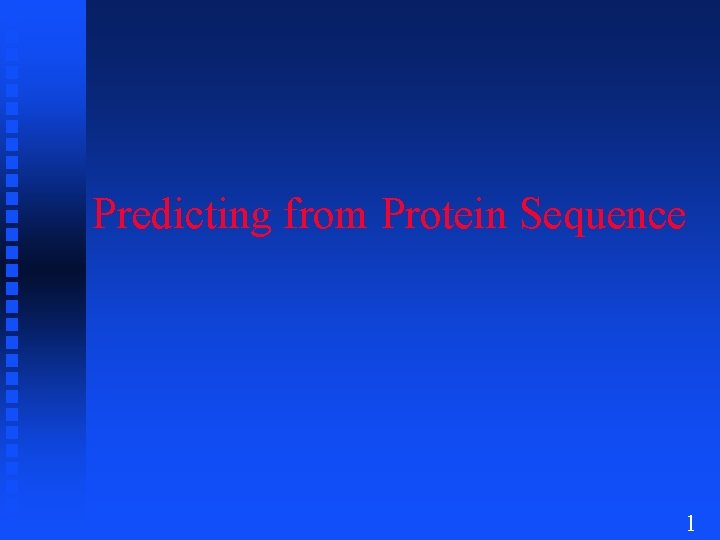 Predicting from Protein Sequence

1